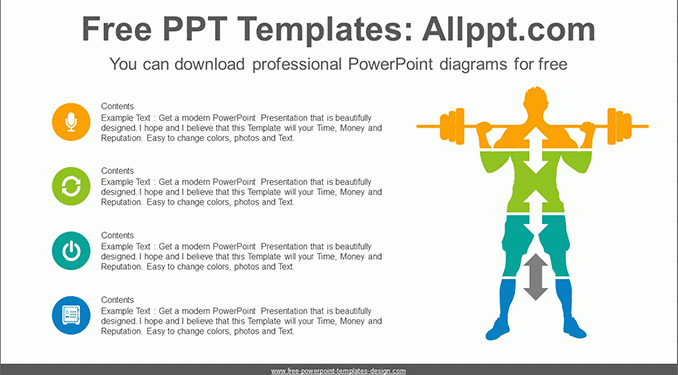 Free PPT Templates: Allppt.com

You can download professional PowerPoint diagrams for free

Contents
Example Text : Get a modern PowerPoint Presentation that is beautifully designed. I hope and I believe that this Template will your Time, Money and Reputation. Easy to change colors, photos and Text.

Contents
Example Text : Get a modern PowerPoint Presentation that is beautifully designed. I hope and I believe that this Template will your Time, Money and Reputation. Easy to change colors, photos and Text.

Contents
Example Text : Get a modern PowerPoint Presentation that is beautifully designed. I hope and I believe that this Template will your Time, Money and Reputation. Easy to change colors, photos and Text.

Contents
Example Text : Get a modern PowerPoint Presentation that is beautifully designed. I hope and I believe that this Template will your Time, Money and Reputation. Easy to change colors, photos and Text.

www.free-powerpoint-templates-design.com